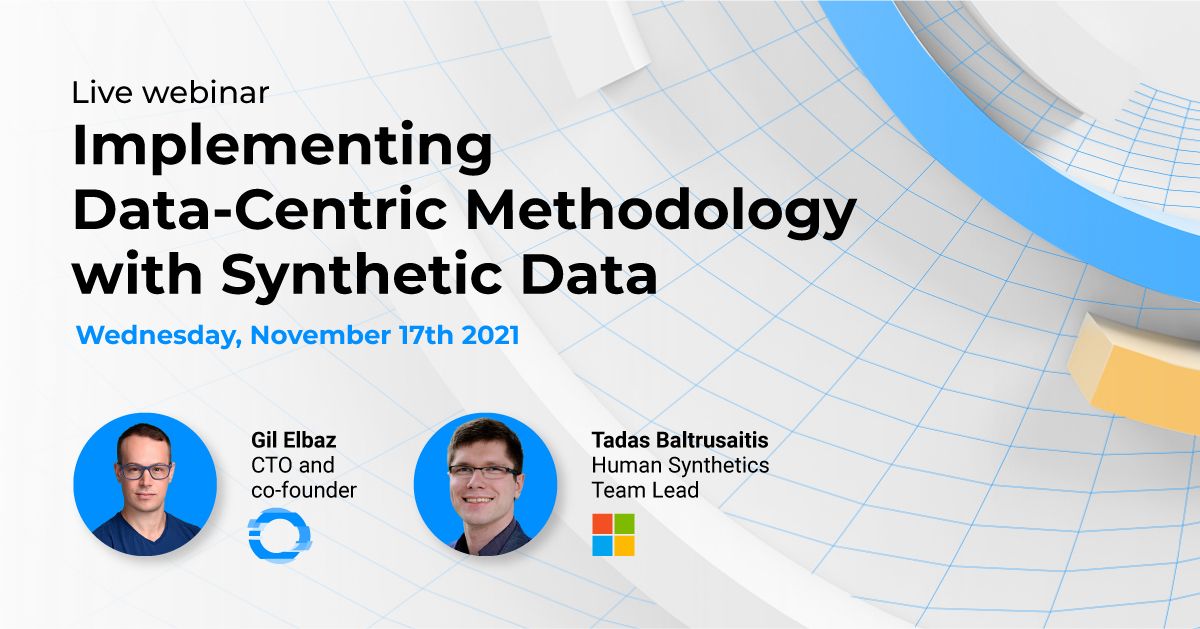 Live webinar
Implementing Data-Centric Methodology with Synthetic Data

Wednesday, November 17th 2021

Gil Elbaz
CTO and co-founder

Tadas Baltrusaitis
Human Synthetics Team Lead